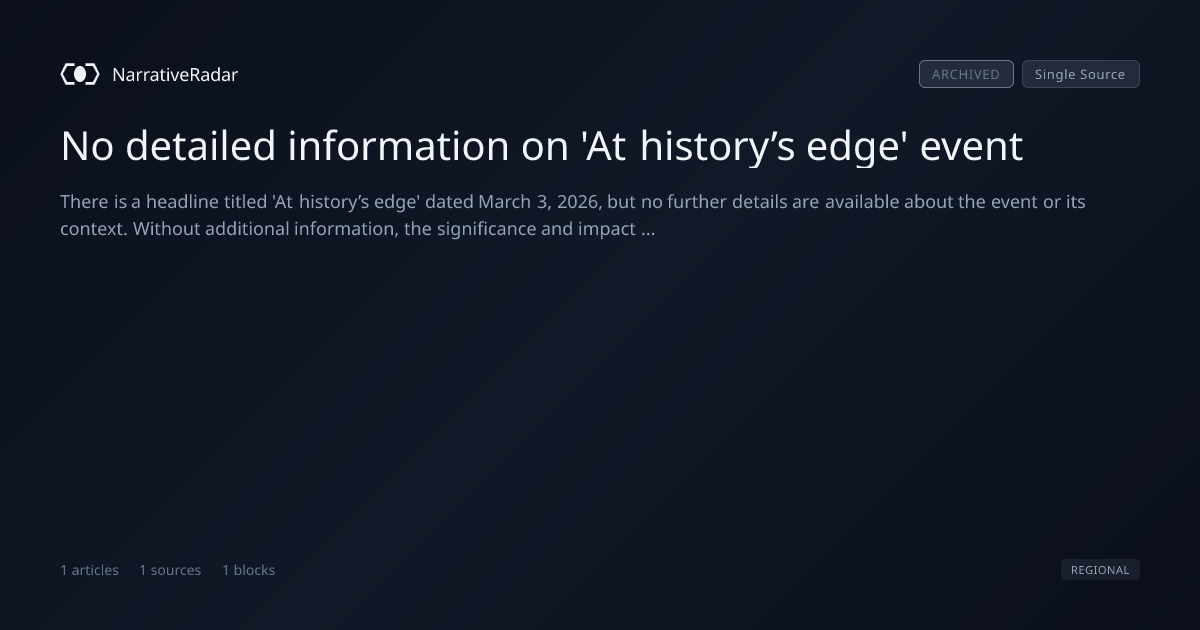 NarrativeRadar

ARCHIVED Single Source

No detailed information on 'At history's edge' event

There is a headline titled 'At history's edge' dated March 3, 2026, but no further details are available about the event or its context. Without additional information, the significance and impact ...

1 articles 1 sources 1 blocks

REGIONAL